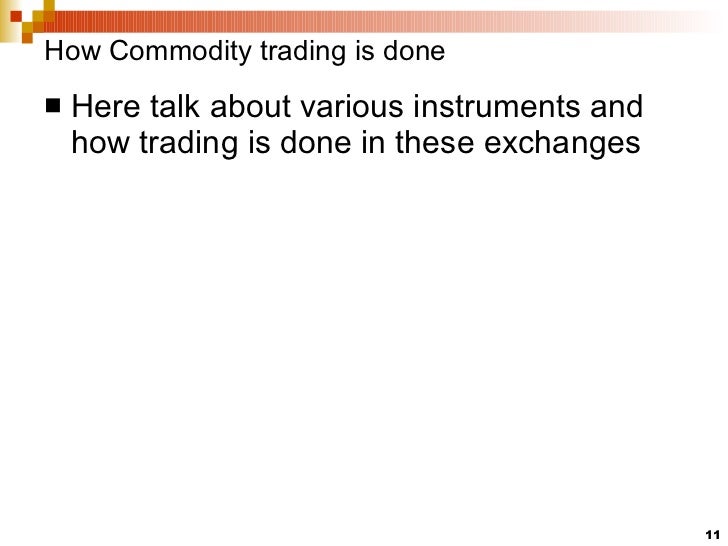 How Commodity trading is done

■ Here talk about various instruments and how trading is done in these exchanges

11